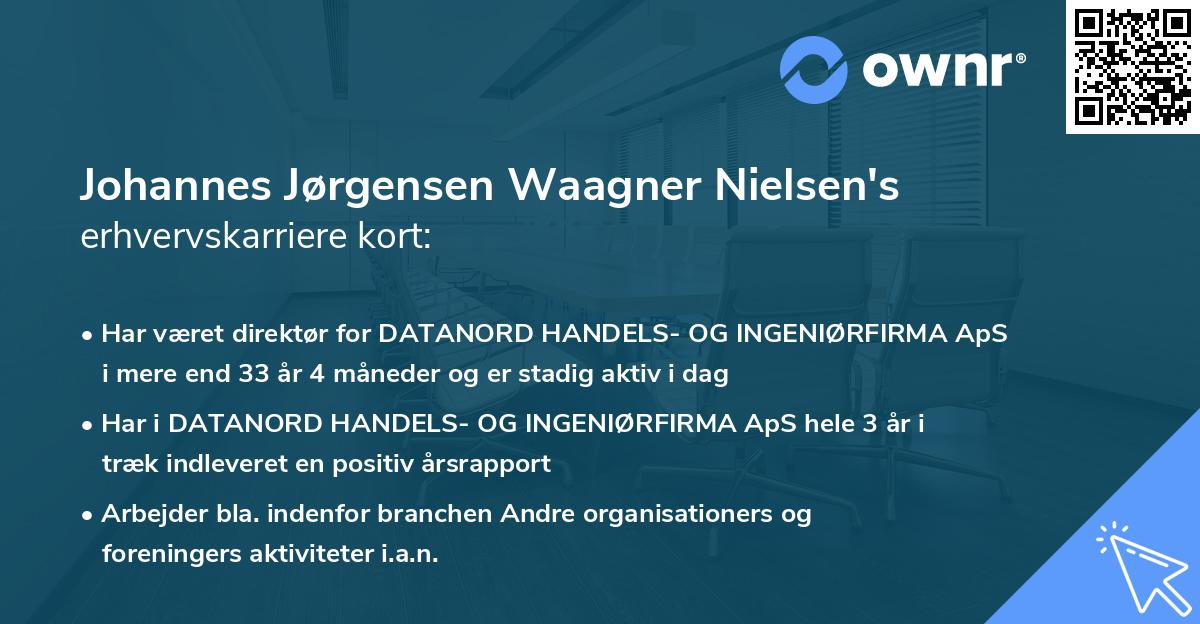 ownr®

Johannes Jørgensen Waagner Nielsen's erhvervskarriere kort:

• Har været direktør for DATANORD HANDELS- OG INGENIØRFIRMA ApS i mere end 33 år 4 måneder og er stadig aktiv i dag

• Har i DATANORD HANDELS- OG INGENIØRFIRMA ApS hele 3 år i træk indleveret en positiv årsrapport

• Arbejder bla. indenfor branchen Andre organisationers og foreningers aktiviteter i.a.n.